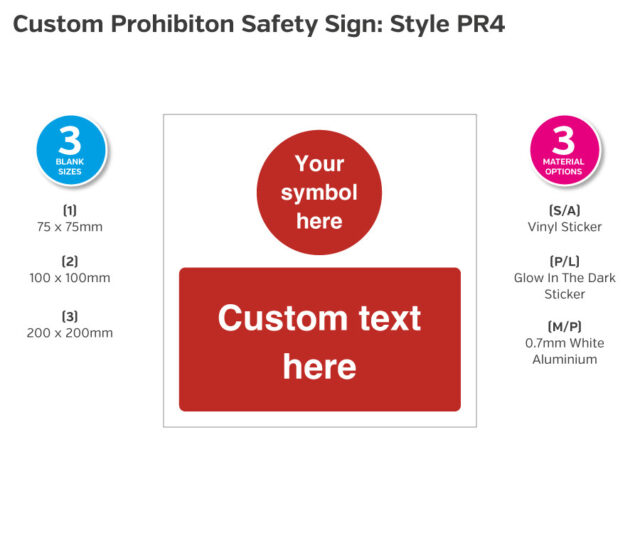 Custom Prohibiton Safety Sign: Style PR4

3
BLANK SIZES

(1)
75 x 75mm

(2)
100 x 100mm

(3)
200 x 200mm

Your symbol here

Custom text here

3
MATERIAL OPTIONS

(S/A)
Vinyl Sticker

(P/L)
Glow In The Dark Sticker

(M/P)
0.7mm White Aluminium